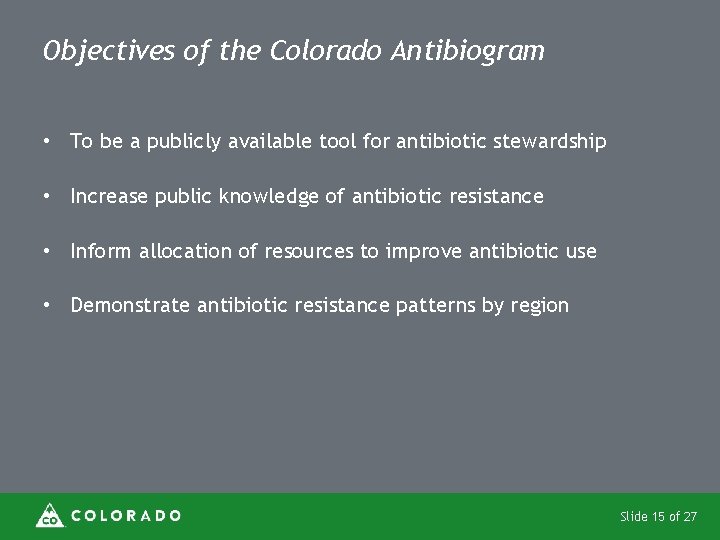 Objectives of the Colorado Antibiogram

• To be a publicly available tool for antibiotic stewardship

• Increase public knowledge of antibiotic resistance

• Inform allocation of resources to improve antibiotic use

• Demonstrate antibiotic resistance patterns by region

CO COLORADO

Slide 15 of 27